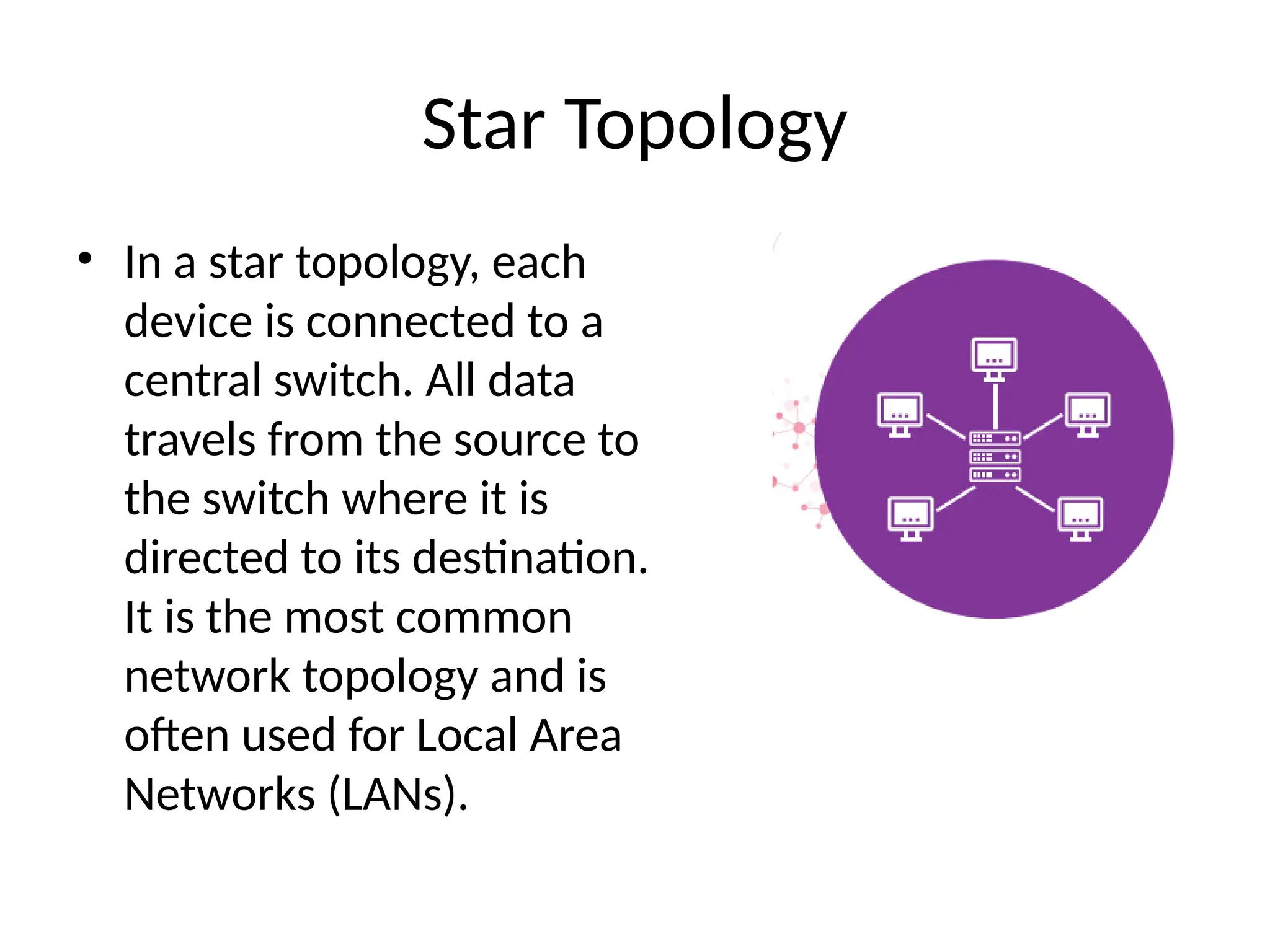 Star Topology

• In a star topology, each device is connected to a central switch. All data travels from the source to the switch where it is directed to its destination. It is the most common network topology and is often used for Local Area Networks (LANs).